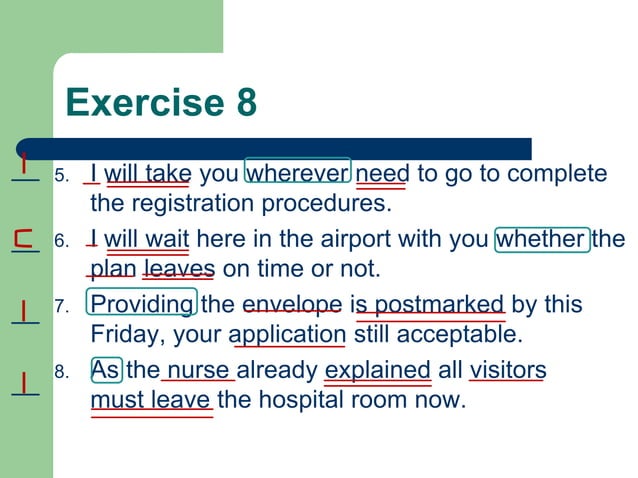 Exercise 8

I 5. I will take you wherever need to go to complete the registration procedures.

C 6. I will wait here in the airport with you whether the plan leaves on time or not.

I 7. Providing the envelope is postmarked by this Friday, your application still acceptable.

I 8. As the nurse already explained all visitors must leave the hospital room now.